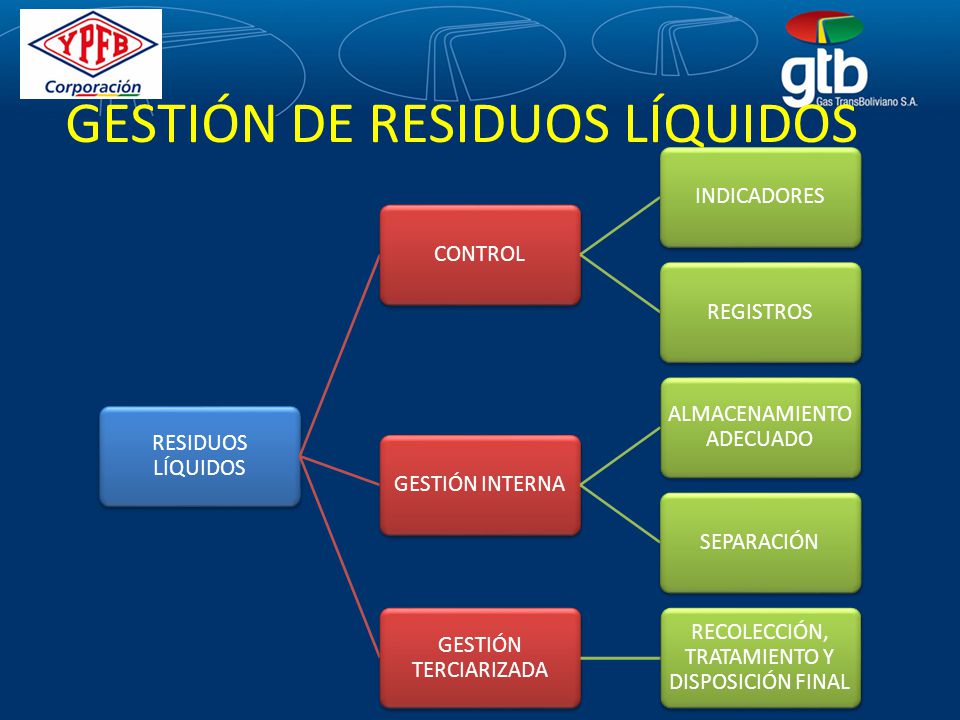 YPFB
Corporación

gtb
Gas TransBoliviano S.A.

GESTIÓN DE RESIDUOS LÍQUIDOS

RESIDUOS LÍQUIDOS

CONTROL

INDICADORES

REGISTROS

GESTIÓN INTERNA

ALMACENAMIENTO ADECUADO

SEPARACIÓN

GESTIÓN TERCIARIZADA

RECOLECCIÓN, TRATAMIENTO Y DISPOSICIÓN FINAL